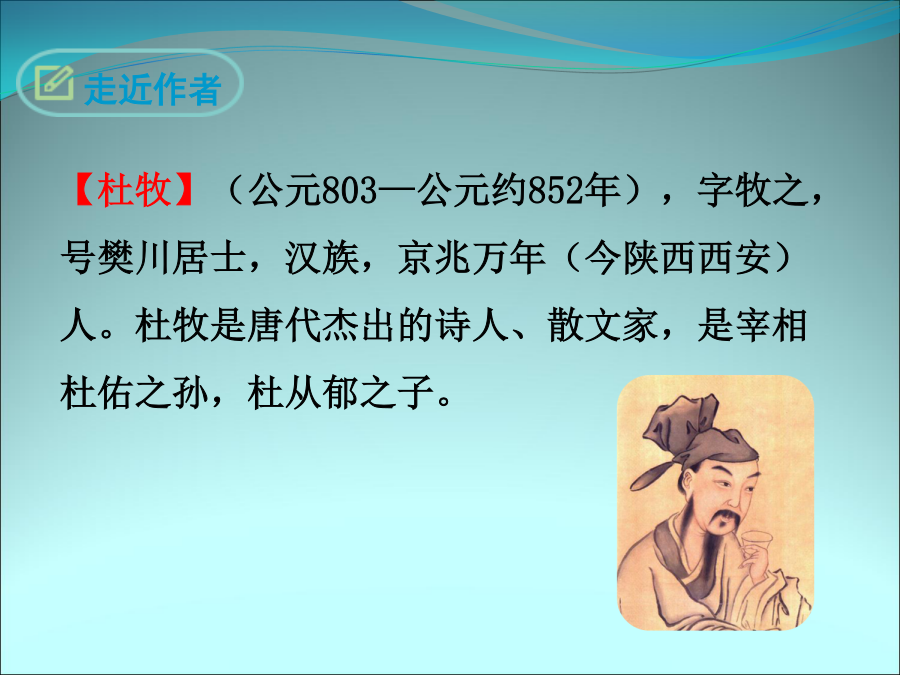 走近作者

【杜牧】（公元803—公元约852年），字牧之，号樊川居士，汉族，京兆万年（今陕西西安）人。杜牧是唐代杰出的诗人、散文家，是宰相杜佑之孙，杜从郁之子。